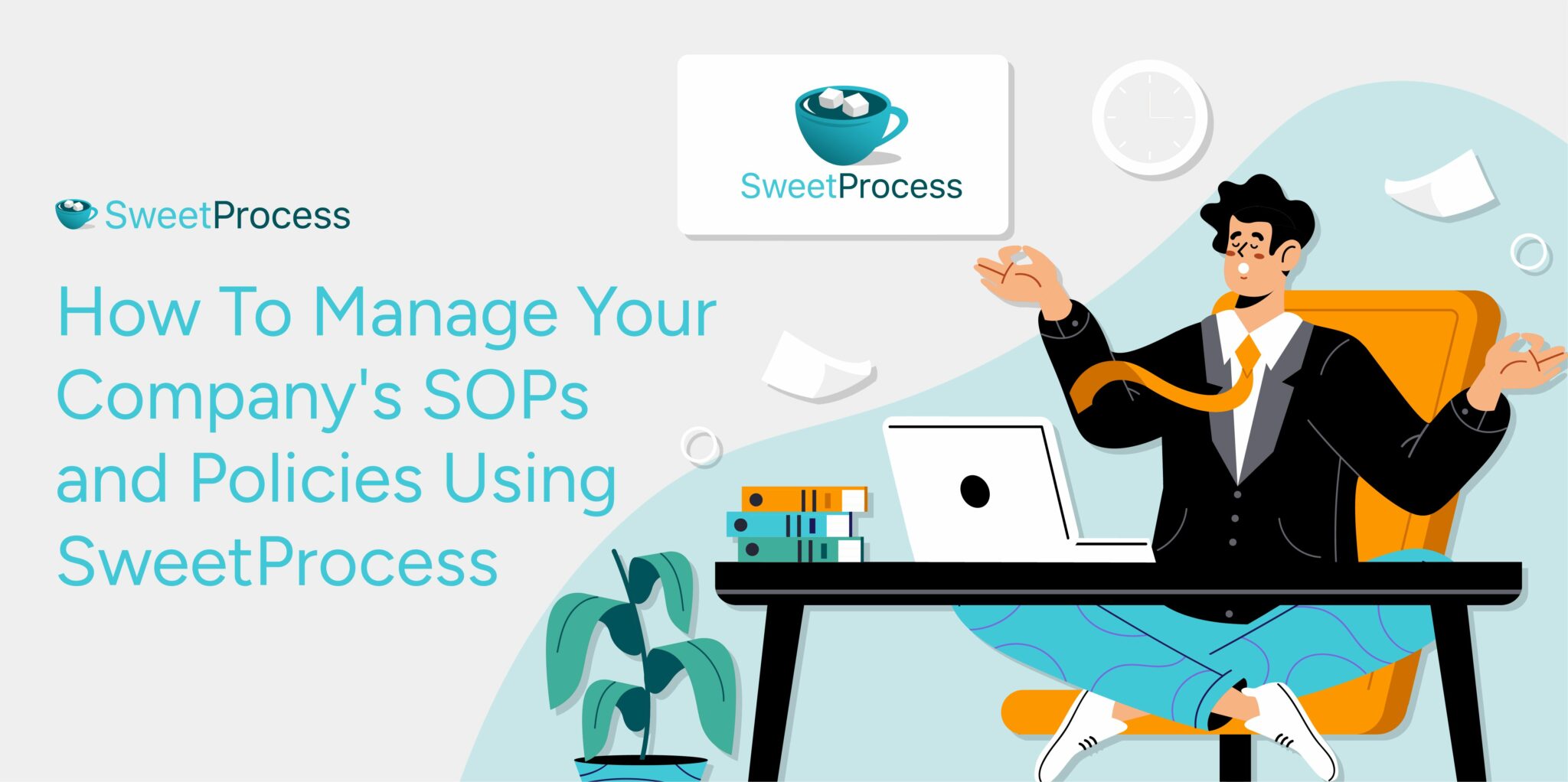 SweetProcess

How To Manage Your Company's SOPs and Policies Using SweetProcess

SweetProcess